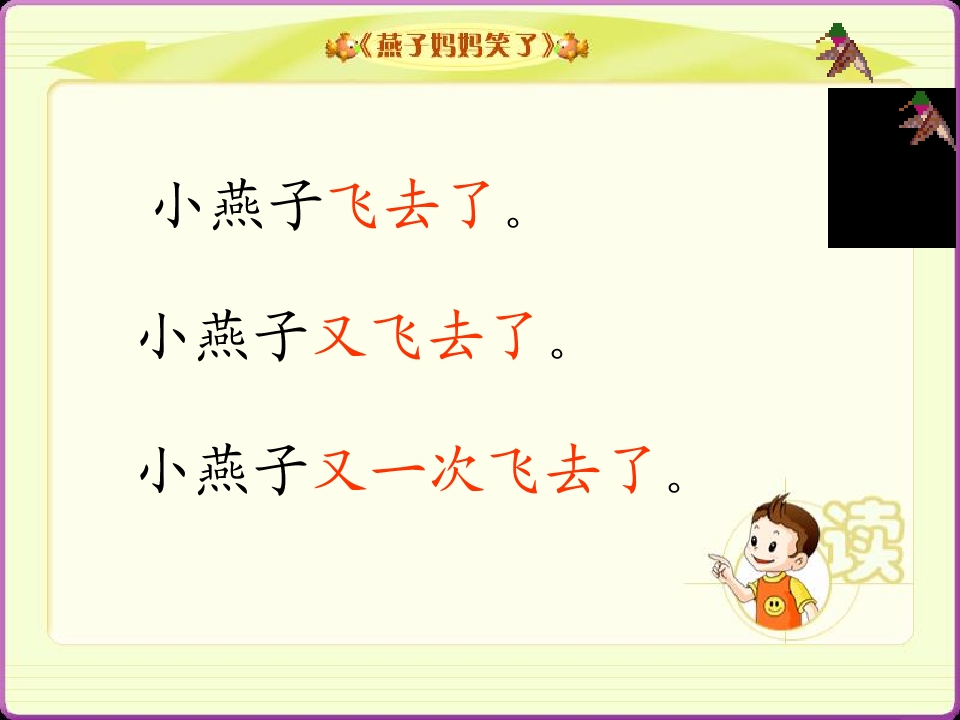 《燕子妈妈笑了》

小燕子飞去了。

小燕子又飞去了。

小燕子又一次飞去了。

读